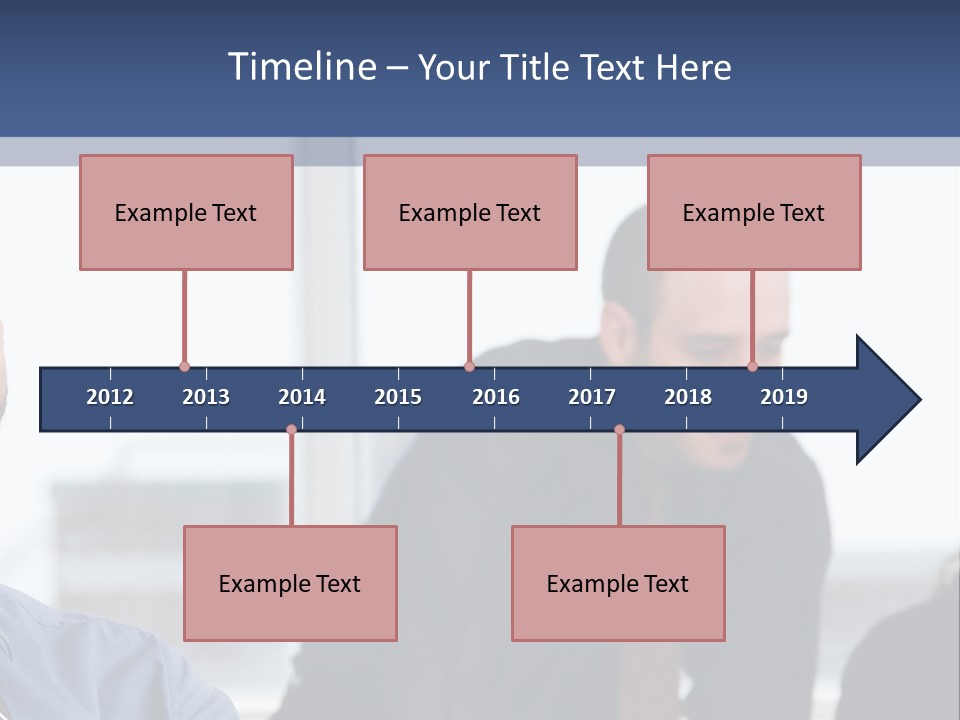 Timeline – Your Title Text Here

Example Text

Example Text

Example Text

2012 2013 2014 2015 2016 2017 2018 2019

Example Text

Example Text